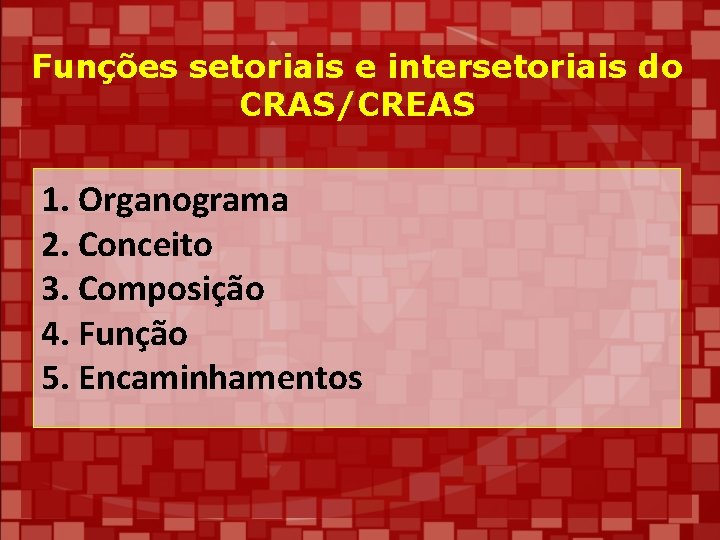 Funções setoriais e intersetoriais do CRAS/CREAS

1. Organograma
2. Conceito
3. Composição
4. Função
5. Encaminhamentos